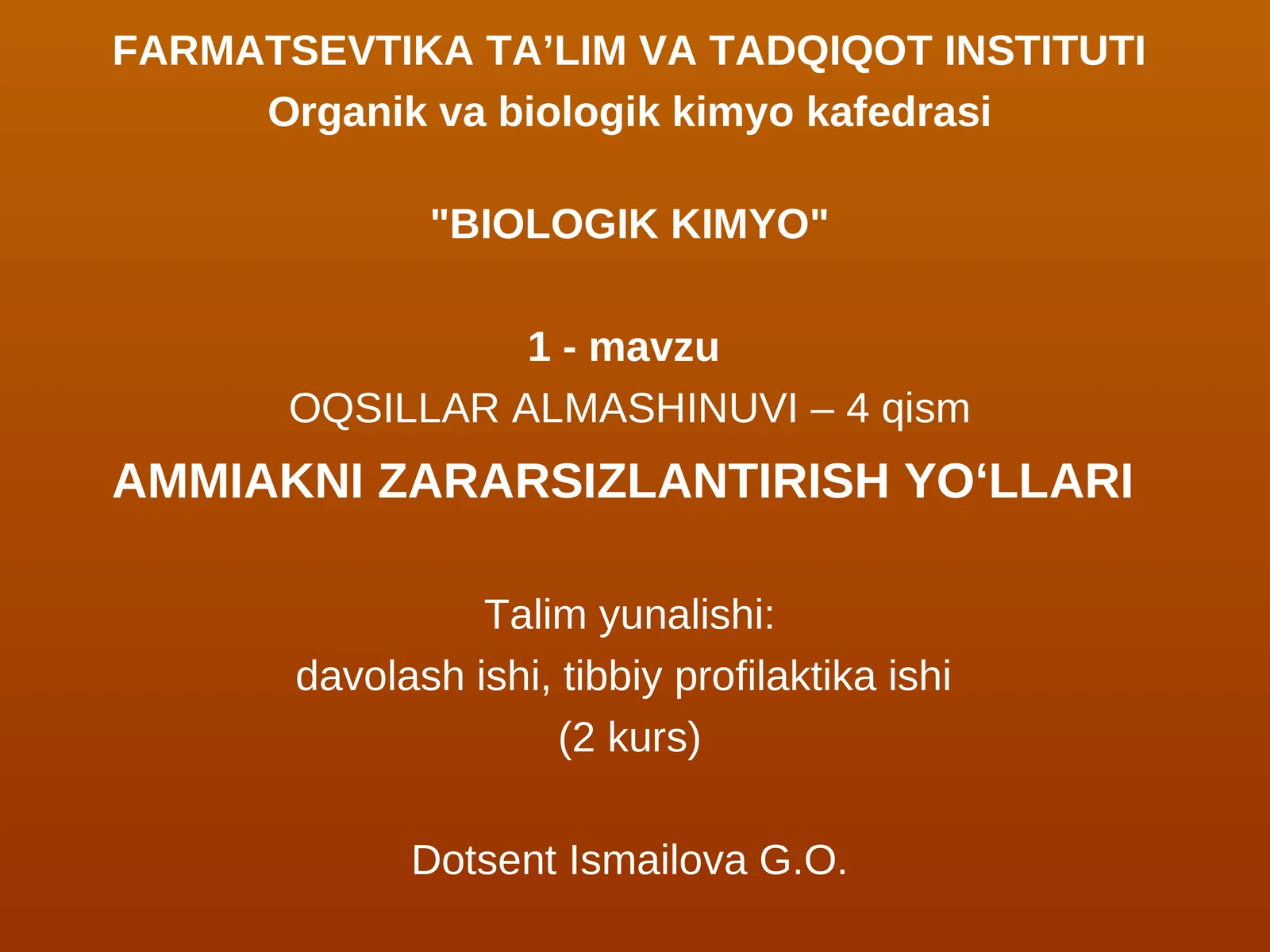 FARMATSEVTIKA TA’LIM VA TADQIQOT INSTITUTI
Organik va biologik kimyo kafedrasi

"BIOLOGIK KIMYO"

1 - mavzu
OQSILLAR ALMASHINUVI – 4 qism
AMMIAKNI ZARARSIZLANTIRISH YO‘LLARI

Talim yunalishi:
davolash ishi, tibbiy profilaktika ishi
(2 kurs)

Dotsent Ismailova G.O.